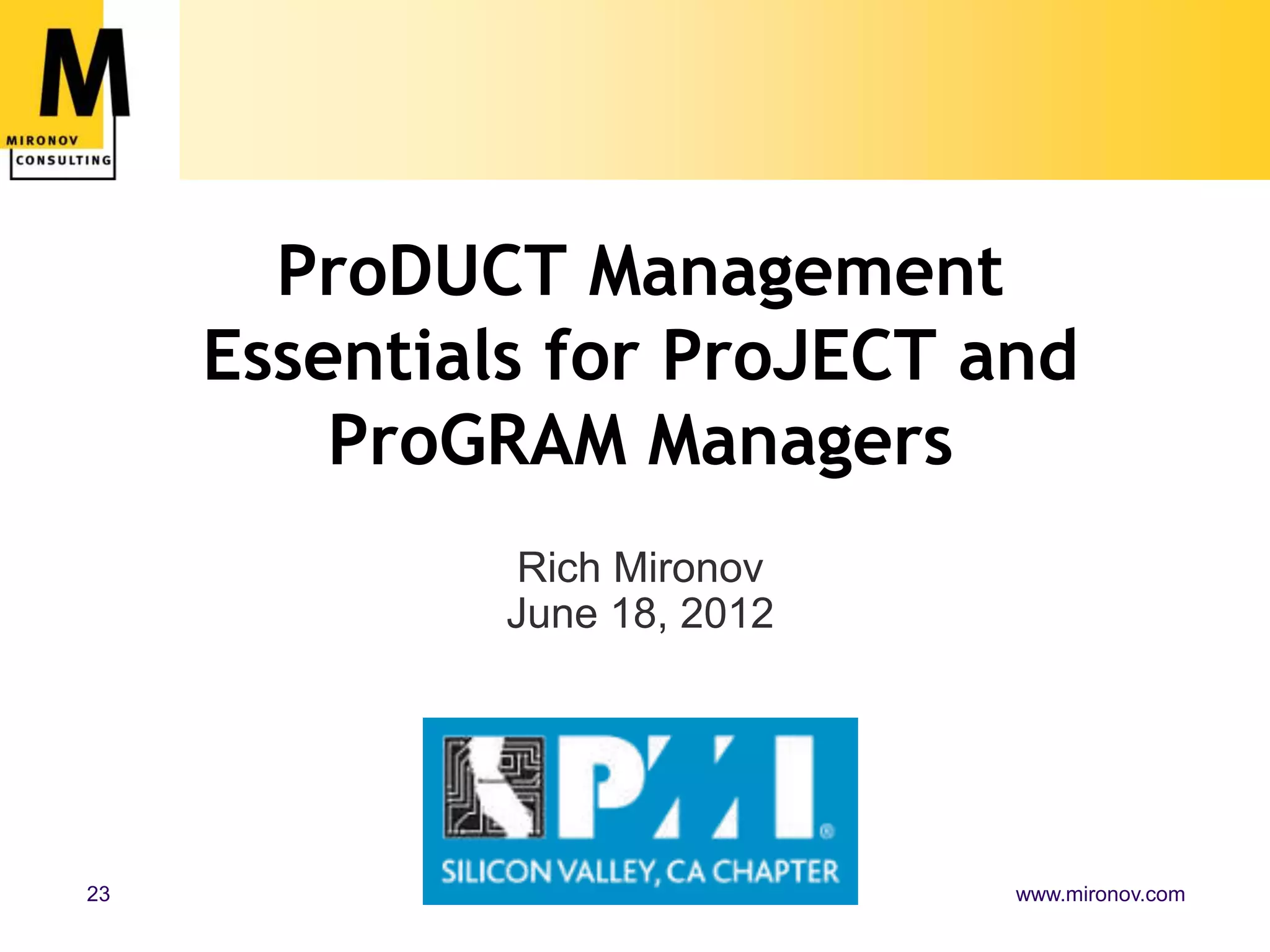 M
MIRONOV
CONSULTING

ProDUCT Management Essentials for ProJECT and ProGRAM Managers

Rich Mironov
June 18, 2012

PMI®
SILICON VALLEY, CA CHAPTER

23

www.mironov.com